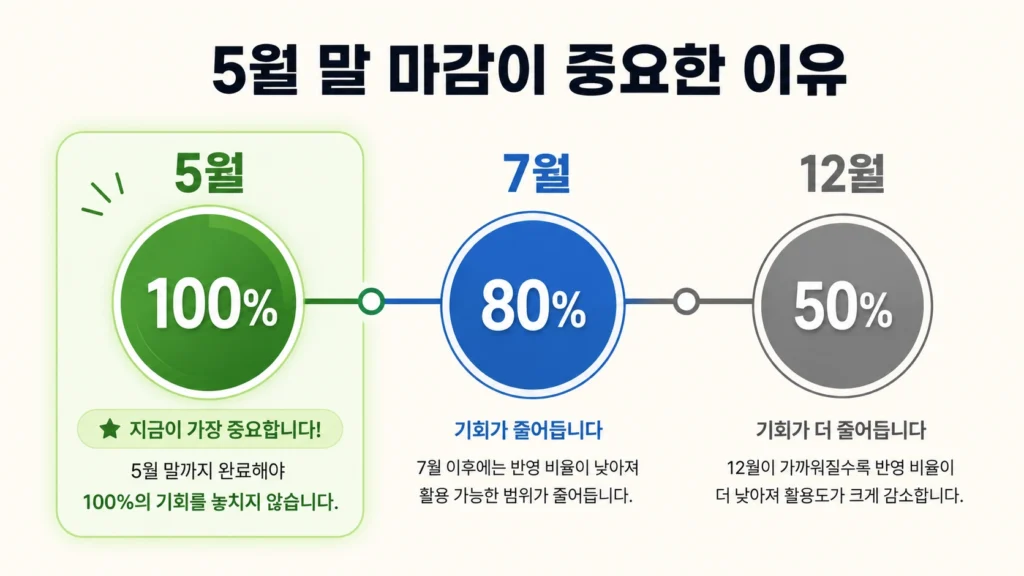 5월 말 마감이 중요한 이유

5월

100%

지금이 가장 중요합니다!

5월 말까지 완료해야
100%의 기회를 놓치지 않습니다.

7월

80%

기회가 줄어듭니다

7월 이후에는 반영 비율이 낮아져
활용 가능한 범위가 줄어듭니다.

12월

50%

기회가 더 줄어듭니다

12월이 가까워질수록 반영 비율이
더 낮아져 활용도가 크게 감소합니다.